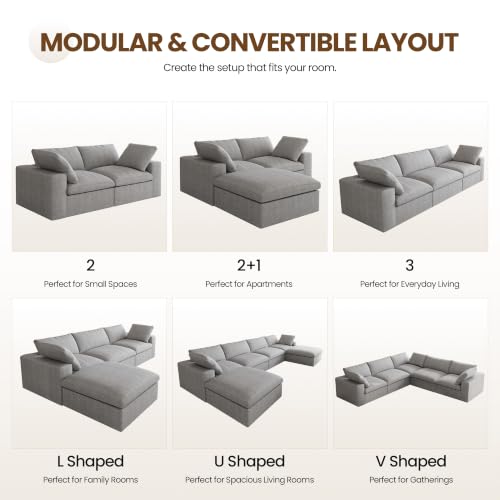 MODULAR & CONVERTIBLE LAYOUT

Create the setup that fits your room.

2

Perfect for Small Spaces

2+1

Perfect for Apartments

3

Perfect for Everyday Living

L Shaped

Perfect for Family Rooms

U Shaped

Perfect for Spacious Living Rooms

V Shaped

Perfect for Gatherings